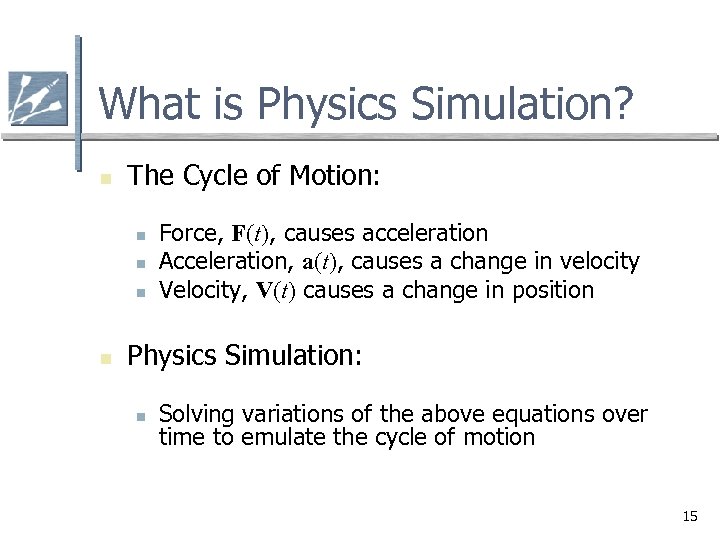 What is Physics Simulation?

The Cycle of Motion:

Force, $\mathbf{F}(t)$, causes acceleration
Acceleration, $\mathbf{a}(t)$, causes a change in velocity
Velocity, $\mathbf{V}(t)$ causes a change in position

Physics Simulation:

Solving variations of the above equations over time to emulate the cycle of motion

15